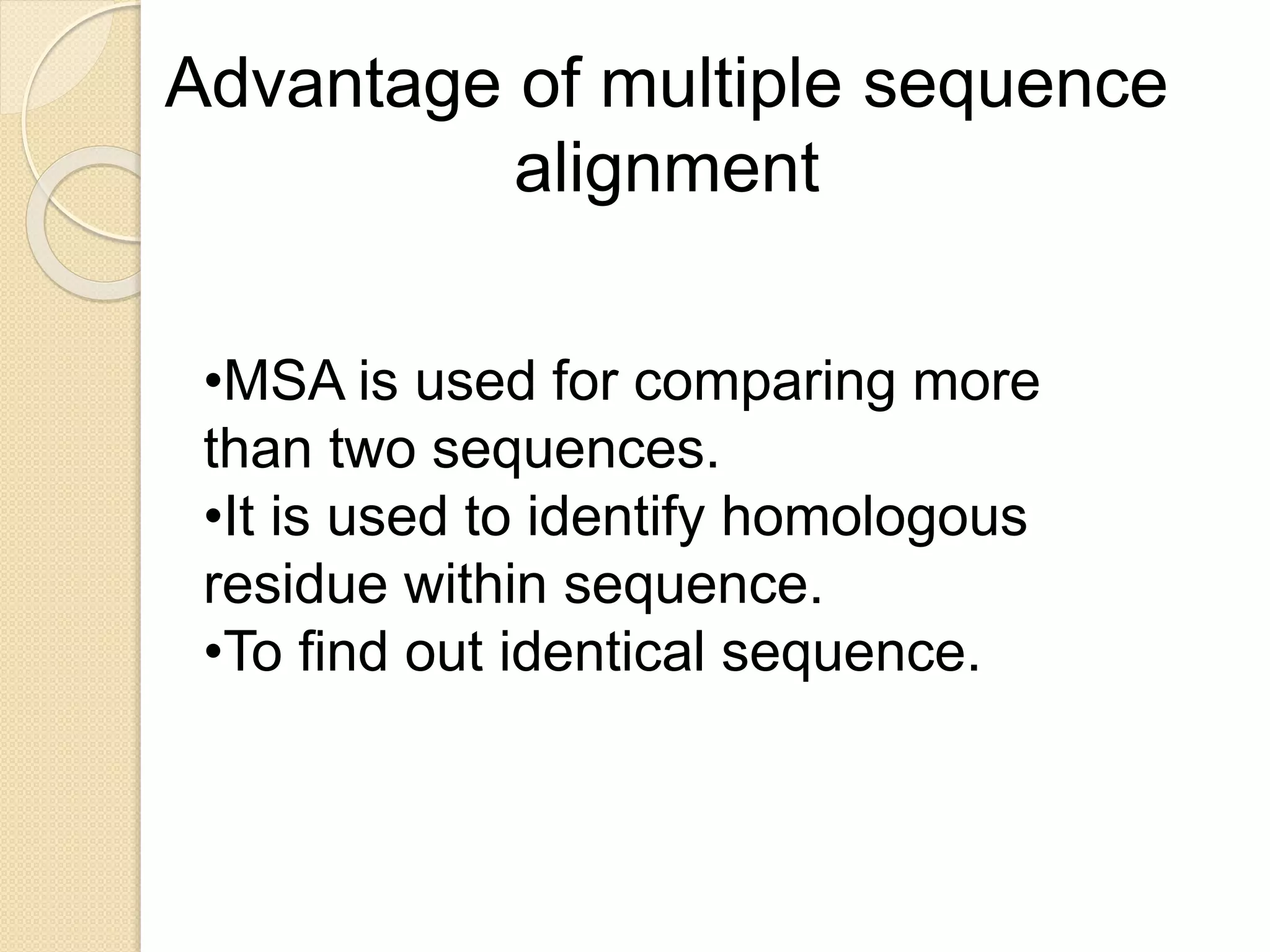 Advantage of multiple sequence alignment

•MSA is used for comparing more than two sequences.
•It is used to identify homologous residue within sequence.
•To find out identical sequence.